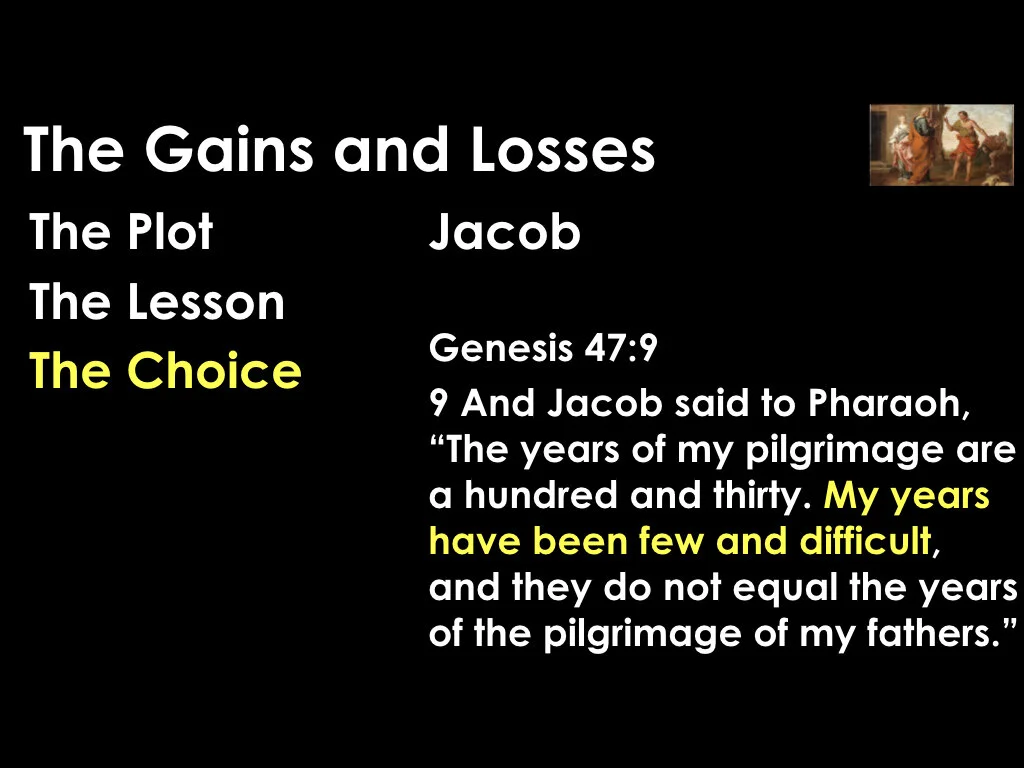 The Gains and Losses

The Plot
The Lesson
The Choice

Jacob

Genesis 47:9

9 And Jacob said to Pharaoh, “The years of my pilgrimage are a hundred and thirty. My years have been few and difficult, and they do not equal the years of the pilgrimage of my fathers.”